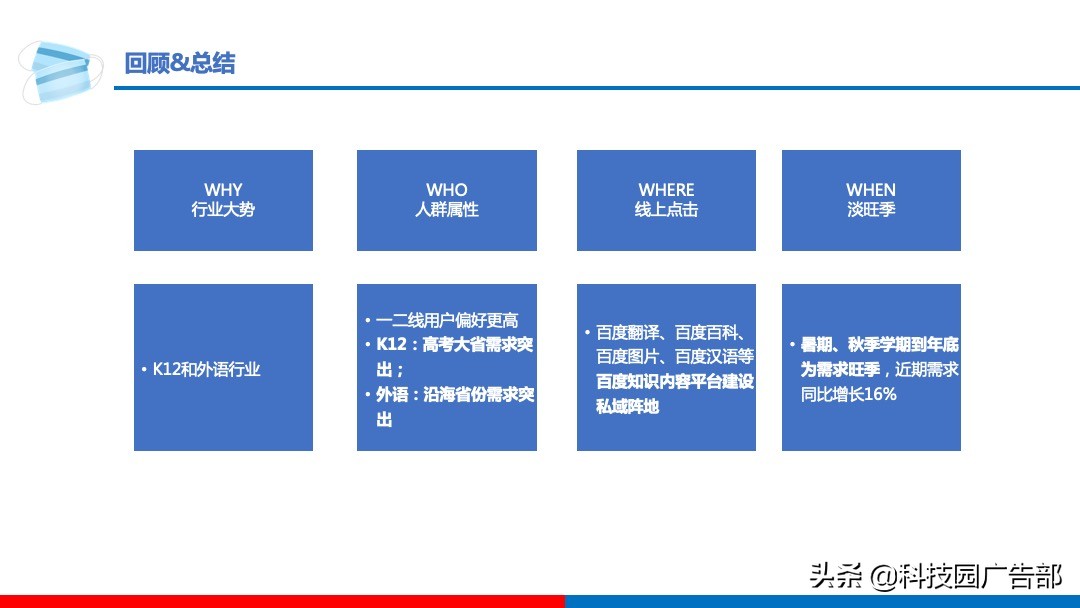 回顾&总结

WHY
行业大势

WHO
人群属性

WHERE
线上点击

WHEN
淡旺季

• K12和外语行业

• 一二线用户偏好更高
• K12：高考大省需求突出；
• 外语：沿海省份需求突出

• 百度翻译、百度百科、百度图片、百度汉语等百度知识内容平台建设私域阵地

• 暑期、秋季学期到年底为需求旺季，近期需求同比增长16%

头条 @科技园广告部